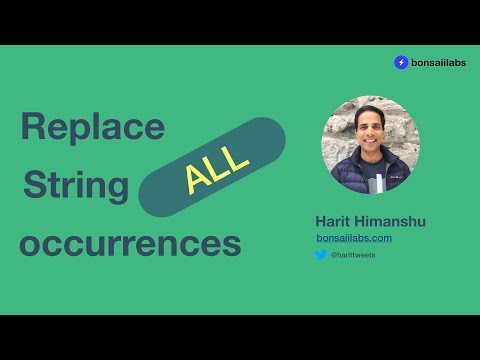 bonsaiilabs

Replace String ALL occurrences

Harit Himanshu
bonsaiilabs.com
@harittweets